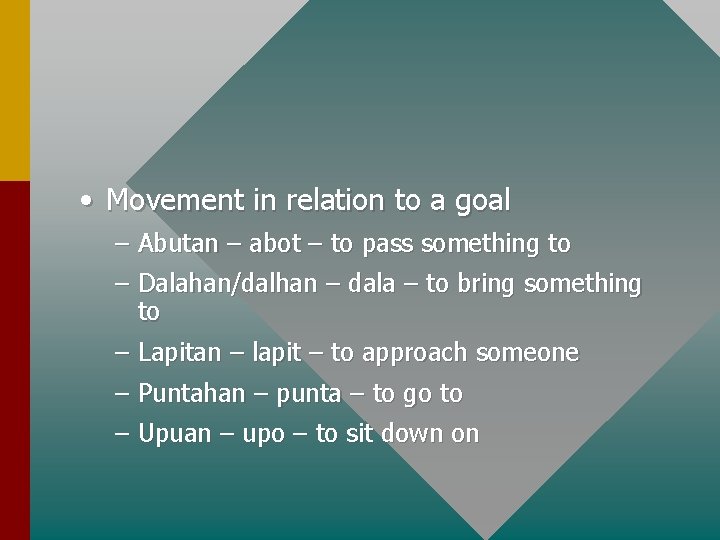 • Movement in relation to a goal
– Abutan – abot – to pass something to
– Dalahan/dalhan – dala – to bring something to
– Lapitan – lapit – to approach someone
– Puntahan – punta – to go to
– Upuan – upo – to sit down on